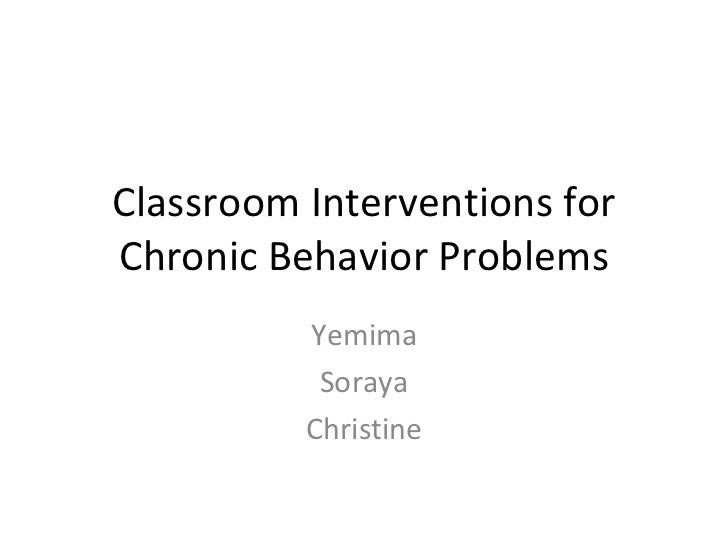 Classroom Interventions for Chronic Behavior Problems

Yemima
Soraya
Christine